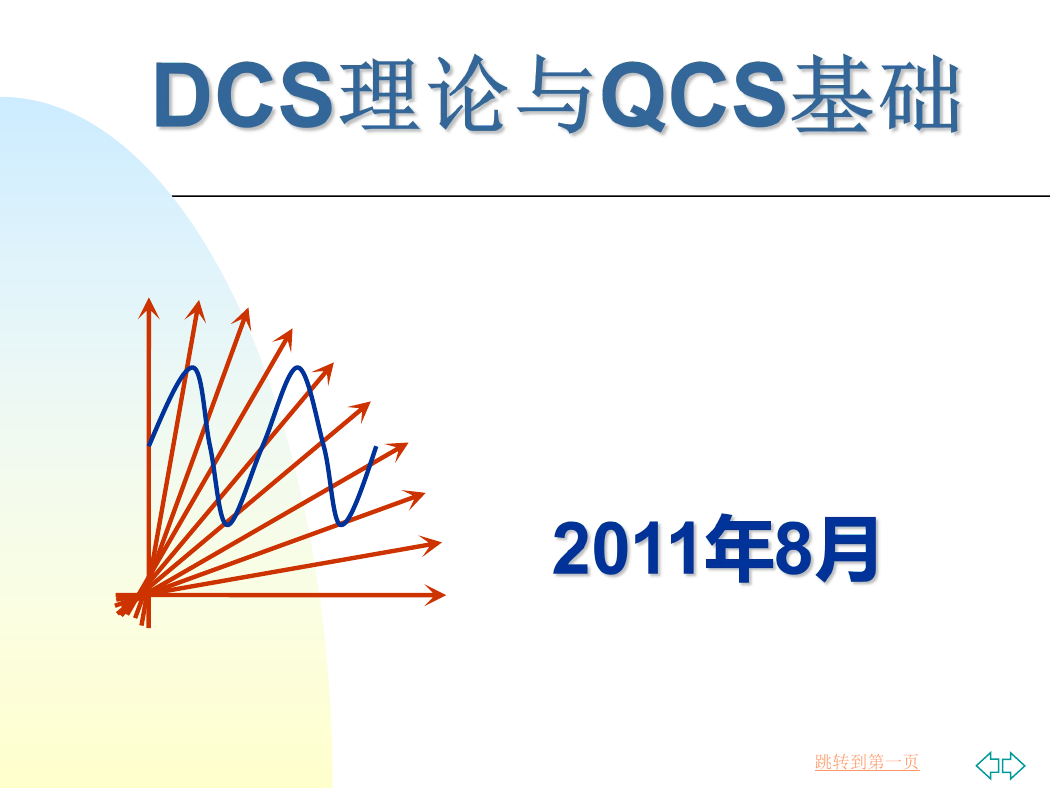 DCS理论与QCS基础

2011年8月

跳转到第一页